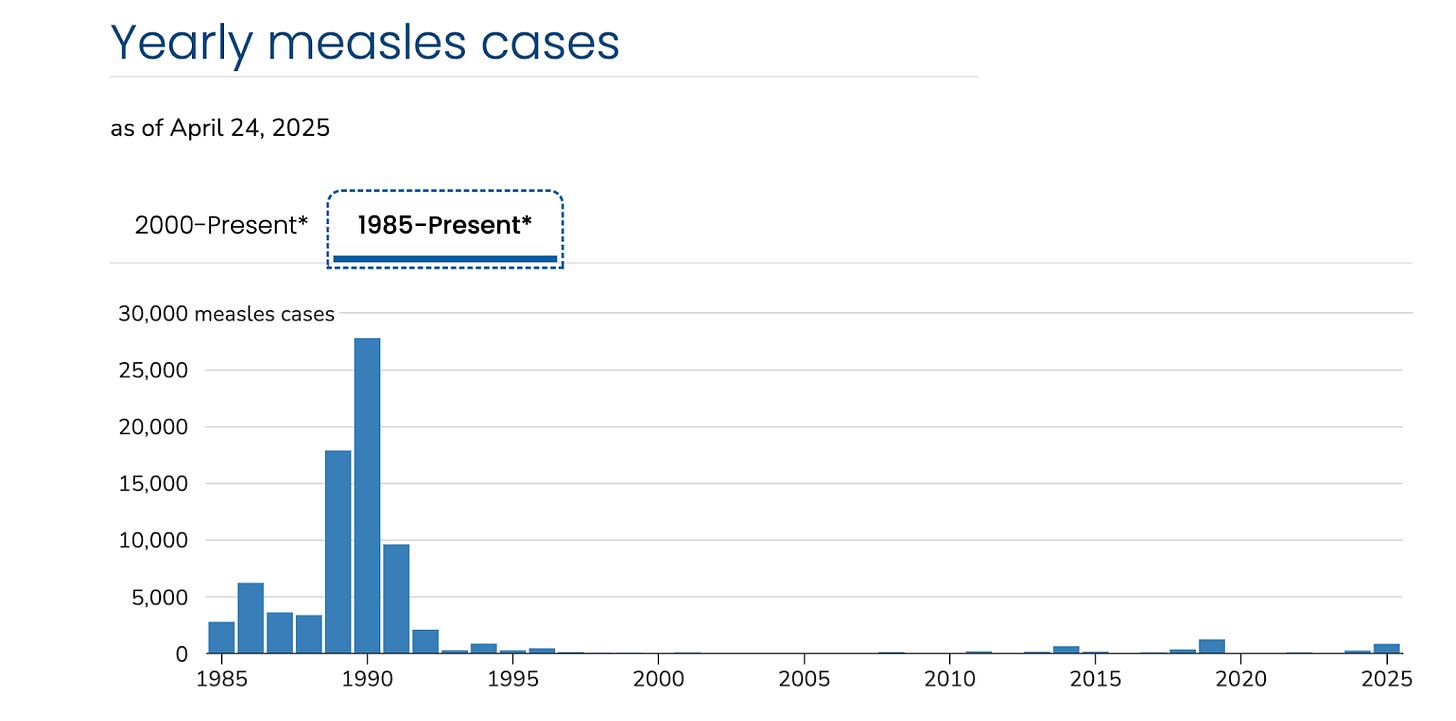 Yearly measles cases

as of April 24, 2025

2000-Present*

1985-Present*

30,000 measles cases
25,000
20,000
15,000
10,000
5,000
0

1985
1990
1995
2000
2005
2010
2015
2020
2025